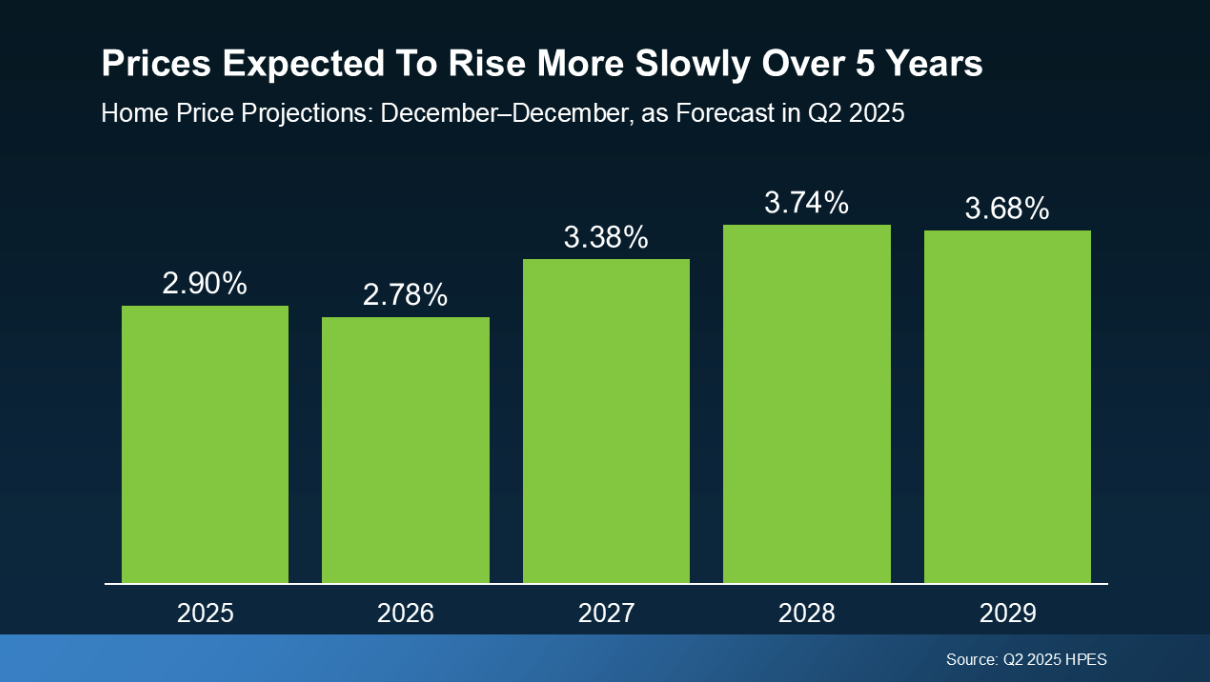 Prices Expected To Rise More Slowly Over 5 Years

Home Price Projections: December–December, as Forecast in Q2 2025

2.90%
2.78%
3.38%
3.74%
3.68%

2025
2026
2027
2028
2029

Source: Q2 2025 HPES